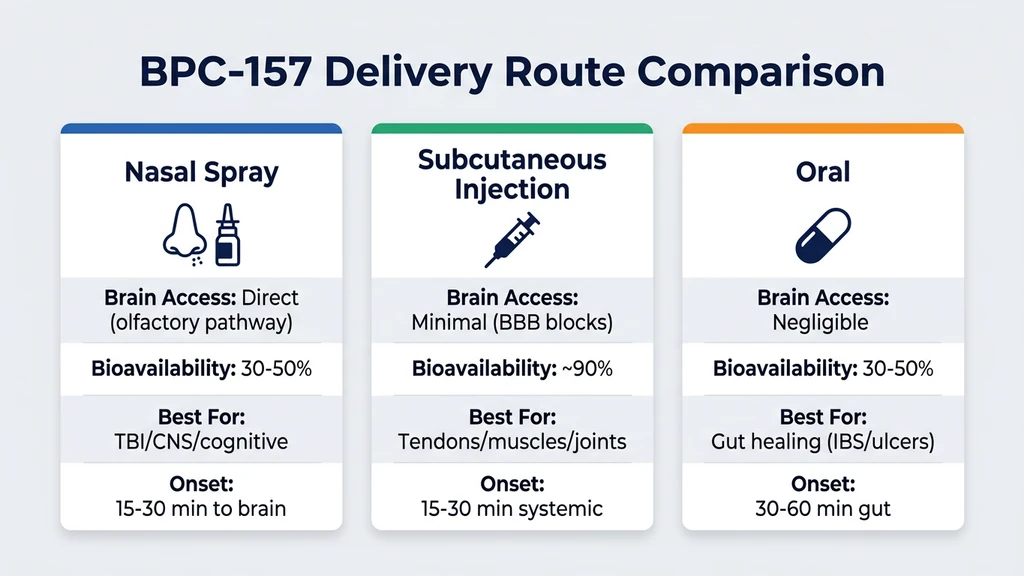 BPC-157 Delivery Route Comparison

Nasal Spray

Brain Access: Direct (olfactory pathway)

Bioavailability: 30-50%

Best For: TBI/CNS/cognitive

Onset: 15-30 min to brain

Subcutaneous Injection

Brain Access: Minimal (BBB blocks)

Bioavailability: ~90%

Best For: Tendons/muscles/joints

Onset: 15-30 min systemic

Oral

Brain Access: Negligible

Bioavailability: 30-50%

Best For: Gut healing (IBS/ulcers)

Onset: 30-60 min gut